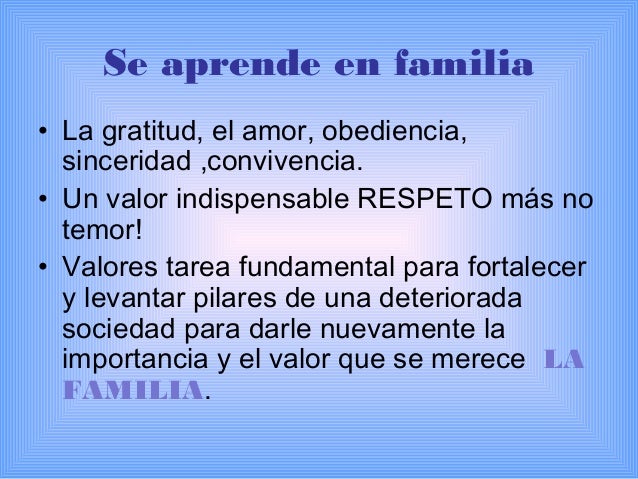 Se aprende en familia

• La gratitud, el amor, obediencia, sinceridad ,convivencia.

• Un valor indispensable RESPETO más no temor!

• Valores tarea fundamental para fortalecer y levantar pilares de una deteriorada sociedad para darle nuevamente la importancia y el valor que se merece LA FAMILIA.